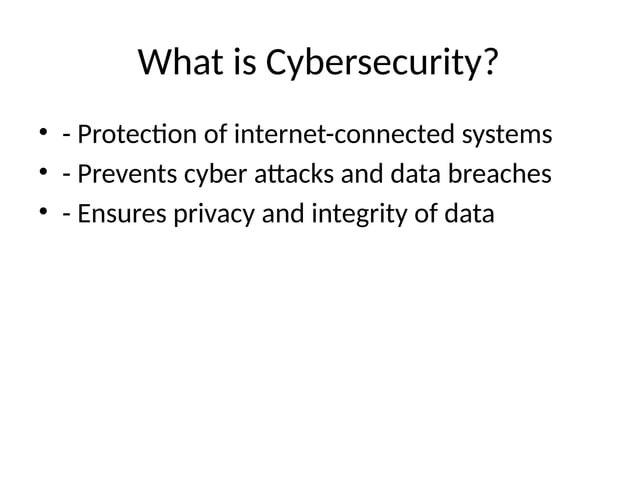 What is Cybersecurity?

• - Protection of internet-connected systems
• - Prevents cyber attacks and data breaches
• - Ensures privacy and integrity of data